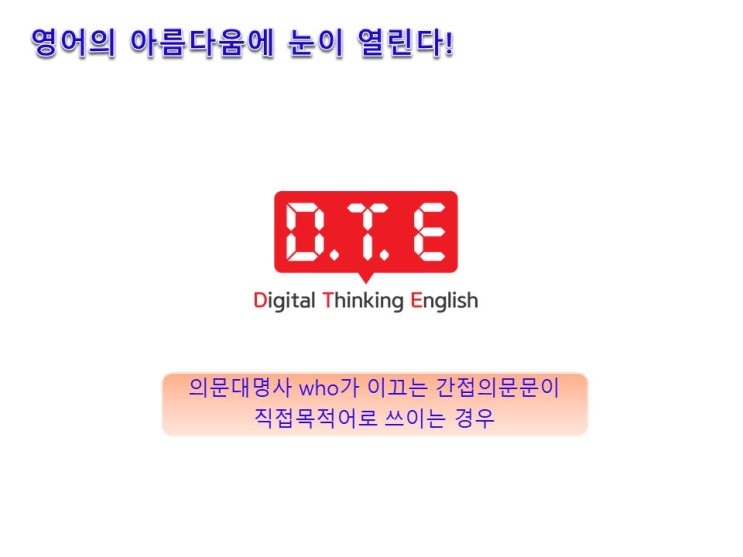 영어의 아름다움에 눈이 열린다!

D.T.E

Digital Thinking English

의문대명사 who가 이끄는 간접의문문이 직접목적어로 쓰이는 경우